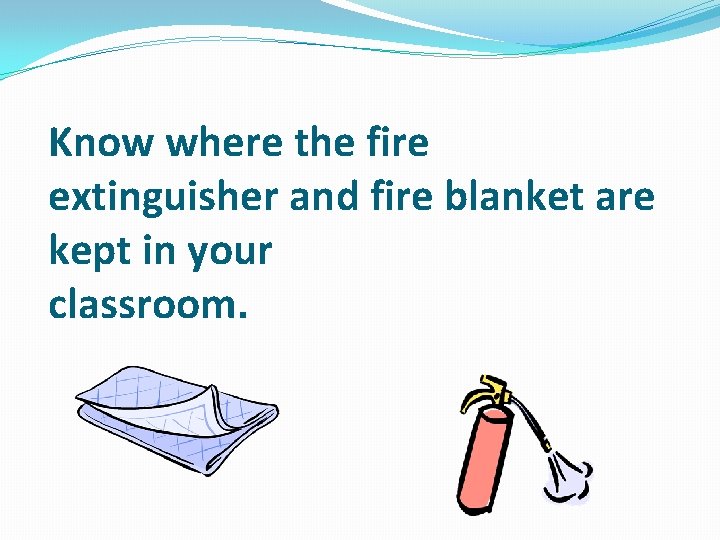 Know where the fire extinguisher and fire blanket are kept in your classroom.